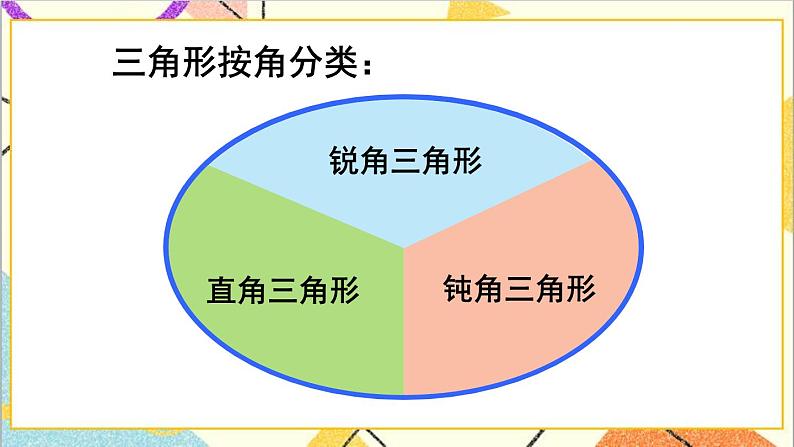 三角形按角分类：

锐角三角形

直角三角形

钝角三角形